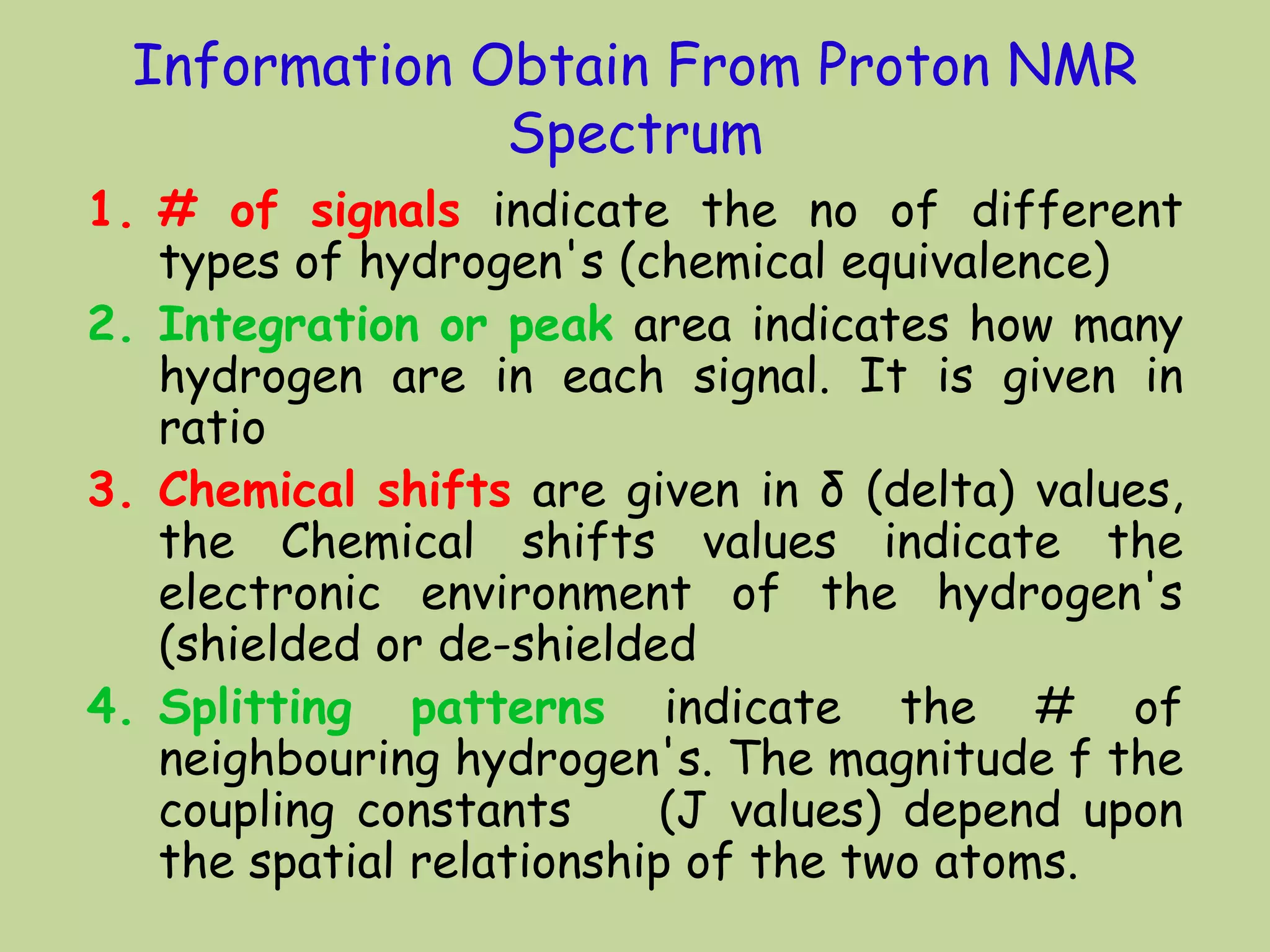 Information Obtain From Proton NMR Spectrum

1. # of signals indicate the no of different types of hydrogen's (chemical equivalence)
2. Integration or peak area indicates how many hydrogen are in each signal. It is given in ratio
3. Chemical shifts are given in δ (delta) values, the Chemical shifts values indicate the electronic environment of the hydrogen's (shielded or de-shielded
4. Splitting patterns indicate the # of neighbouring hydrogen's. The magnitude f the coupling constants (J values) depend upon the spatial relationship of the two atoms.